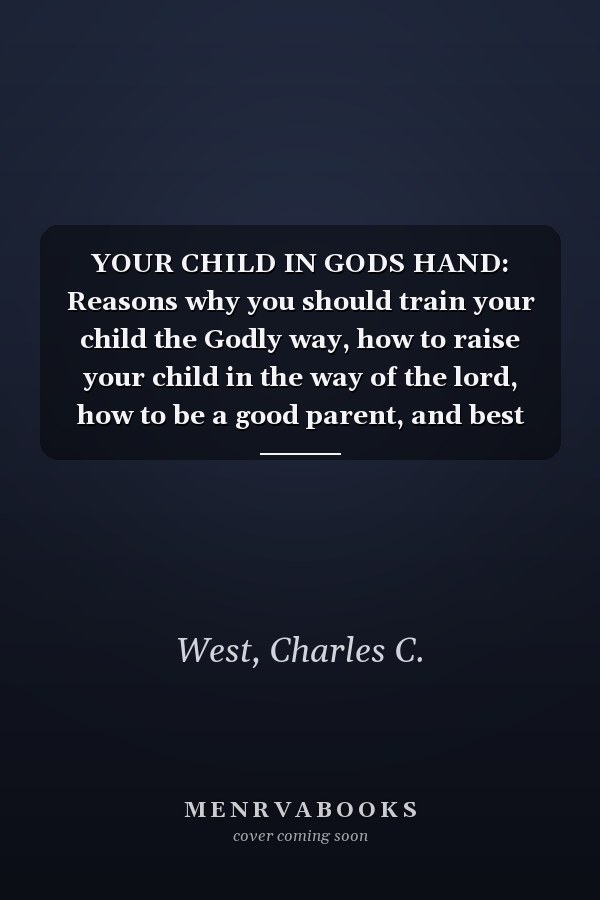 YOUR CHILD IN GODS HAND: Reasons why you should train your child the Godly way, how to raise your child in the way of the lord, how to be a good parent, and best

West, Charles C.

MENRVABOOKS
cover coming soon